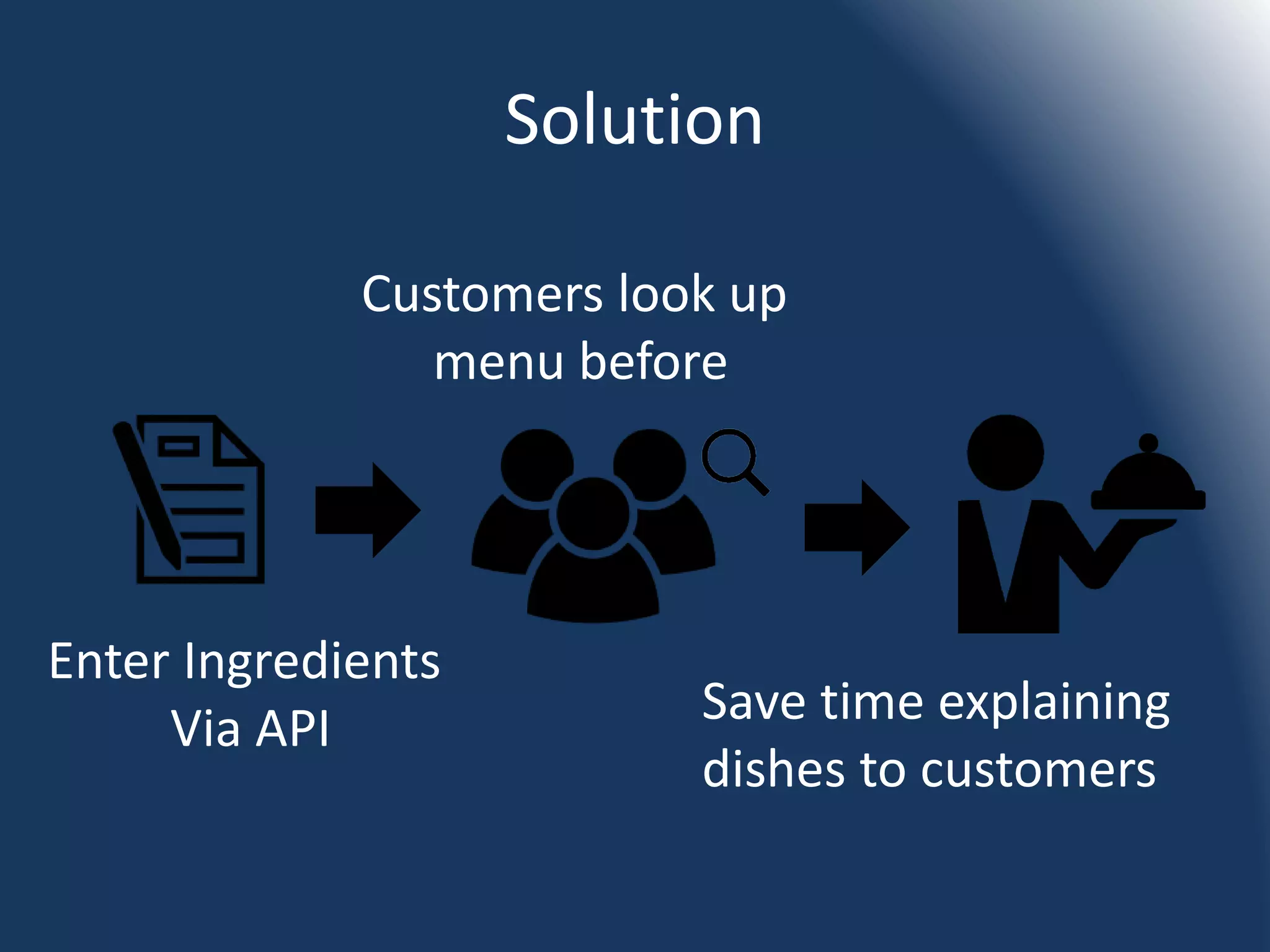 Solution

Customers look up menu before

Enter Ingredients Via API

Save time explaining dishes to customers